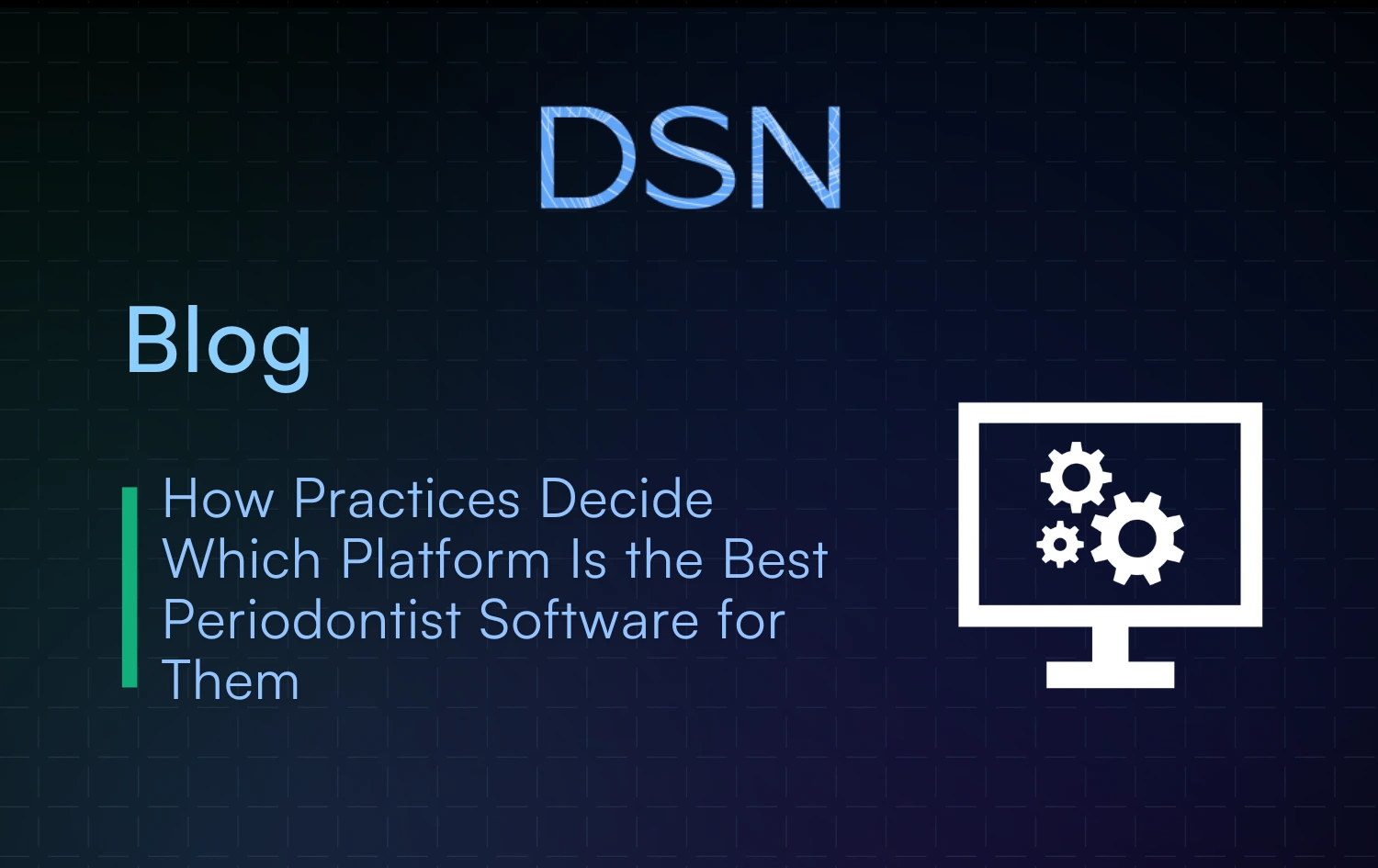 DSN

Blog

How Practices Decide Which Platform Is the Best Periodontist Software for Them